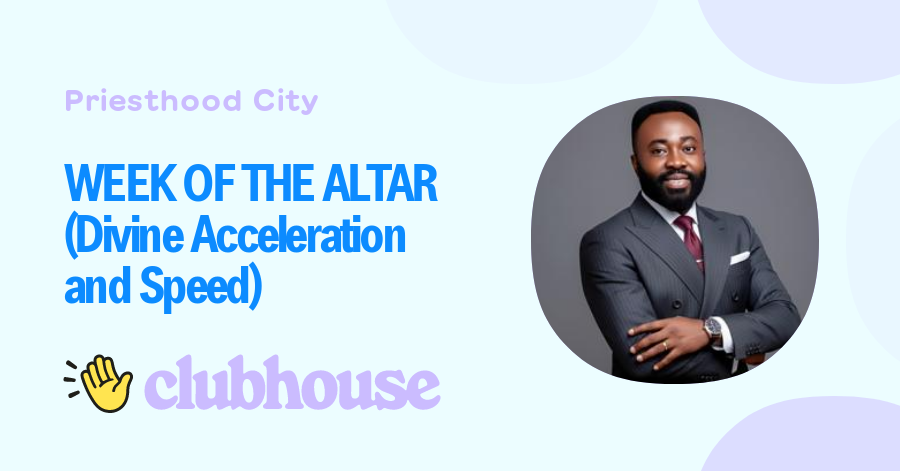 Priesthood City

WEEK OF THE ALTAR (Divine Acceleration and Speed)

clubhouse